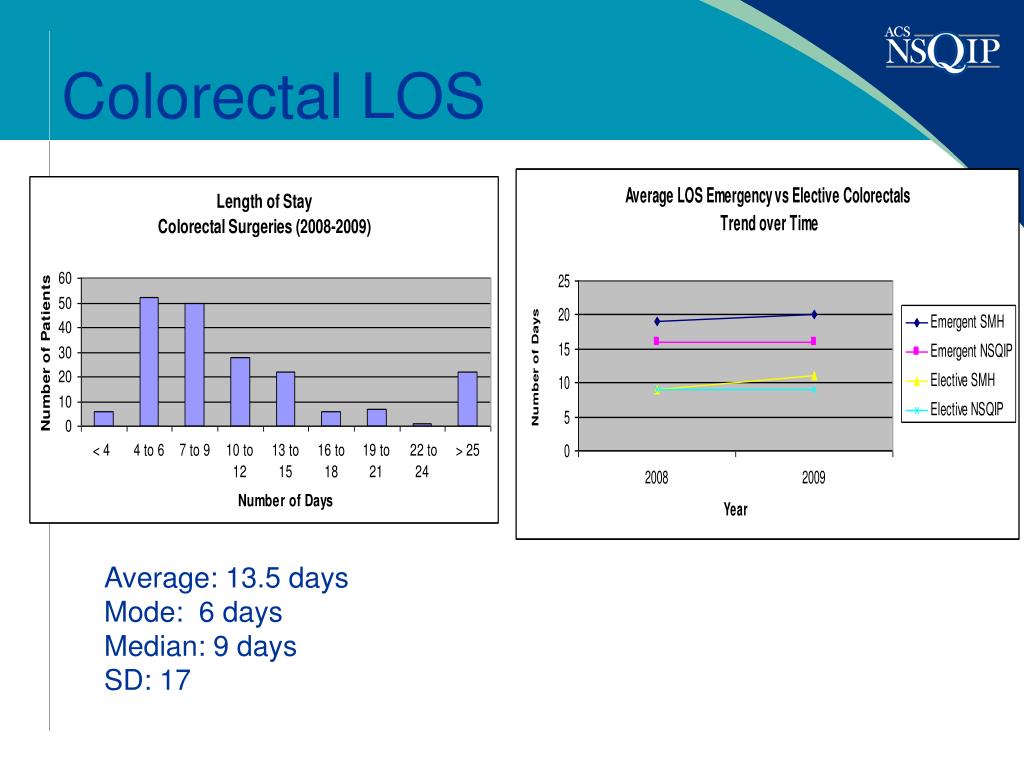 ACS NSQIP

Colorectal LOS

Length of Stay
Colorectal Surgeries (2008-2009)

Number of Patients

60
50
40
30
20
10
0

< 4
4 to 6
7 to 9
10 to 12
13 to 15
16 to 18
19 to 21
22 to 24
> 25

Number of Days

Average LOS Emergency vs Elective Colorectals
Trend over Time

Number of Days

25
20
15
10
5
0

2008
2009

Year

Emergent SMH
Emergent NSQIP
Elective SMH
Elective NSQIP

Average: 13.5 days
Mode: 6 days
Median: 9 days
SD: 17